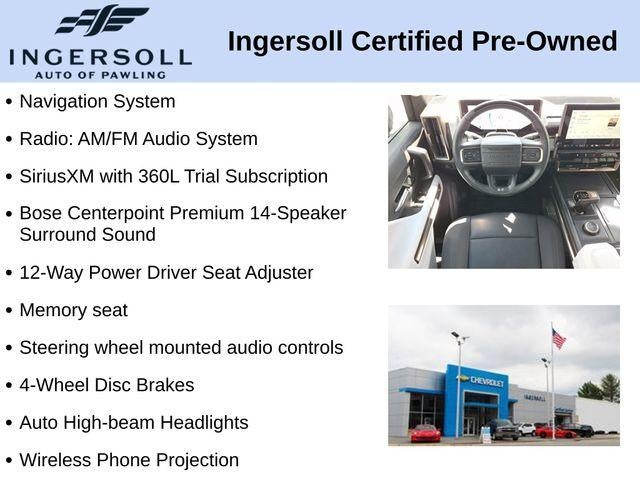 INGERSOLL
AUTO OF PAWLING

Ingersoll Certified Pre-Owned

• Navigation System
• Radio: AM/FM Audio System
• SiriusXM with 360L Trial Subscription
• Bose Centerpoint Premium 14-Speaker Surround Sound
• 12-Way Power Driver Seat Adjuster
• Memory seat
• Steering wheel mounted audio controls
• 4-Wheel Disc Brakes
• Auto High-beam Headlights
• Wireless Phone Projection

CHEVROLET
INGERSOLL